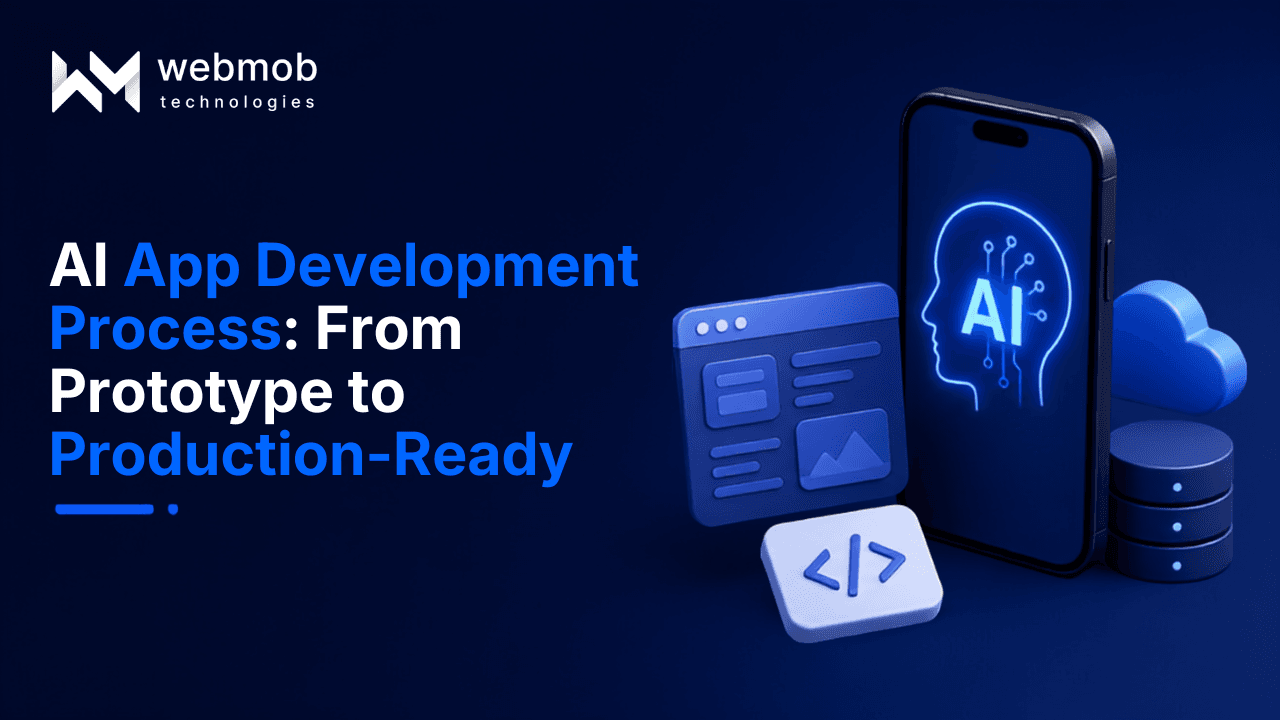 webmob
technologies

AI App Development Process: From Prototype to Production-Ready

AI

</>